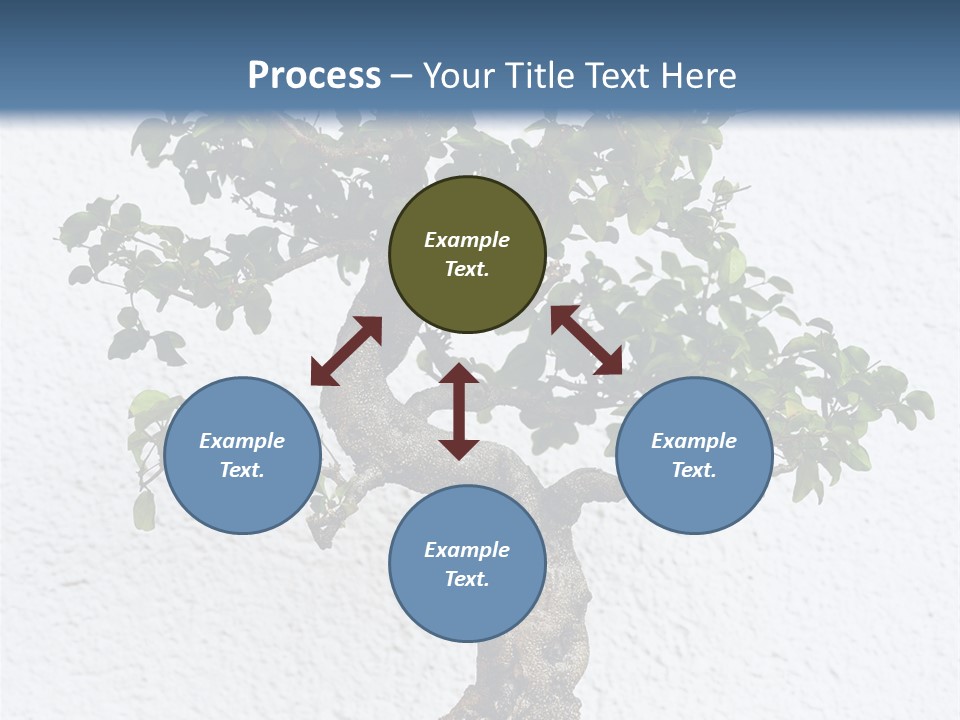 Process – Your Title Text Here

Example Text.

Example Text.

Example Text.

Example Text.